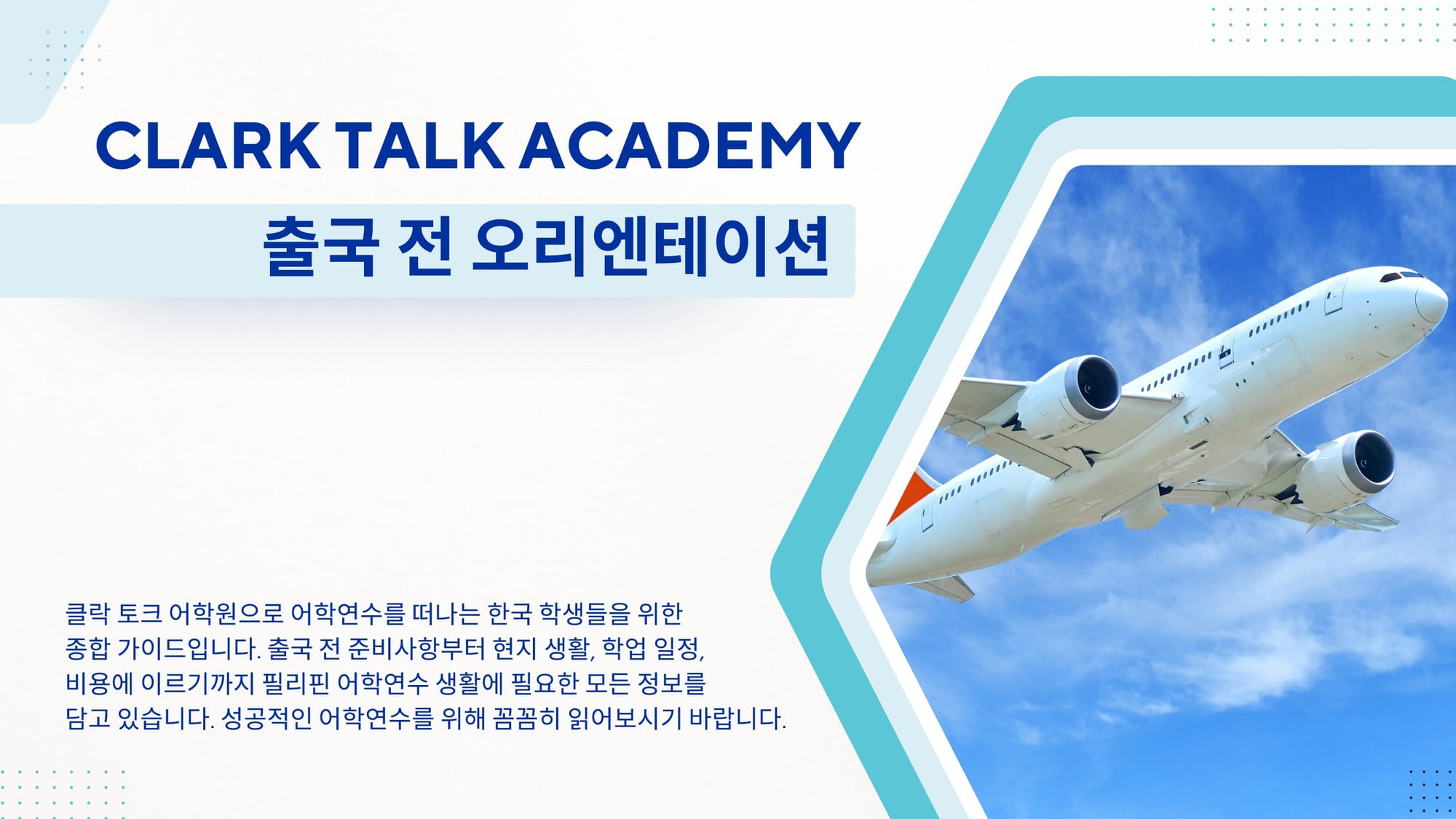 CLARK TALK ACADEMY

출국 전 오리엔테이션

클락 토크 어학원으로 어학연수를 떠나는 한국 학생들을 위한 종합 가이드입니다. 출국 전 준비사항부터 현지 생활, 학업 일정, 비용에 이르기까지 필리핀 어학연수 생활에 필요한 모든 정보를 담고 있습니다. 성공적인 어학연수를 위해 꼼꼼히 읽어보시기 바랍니다.